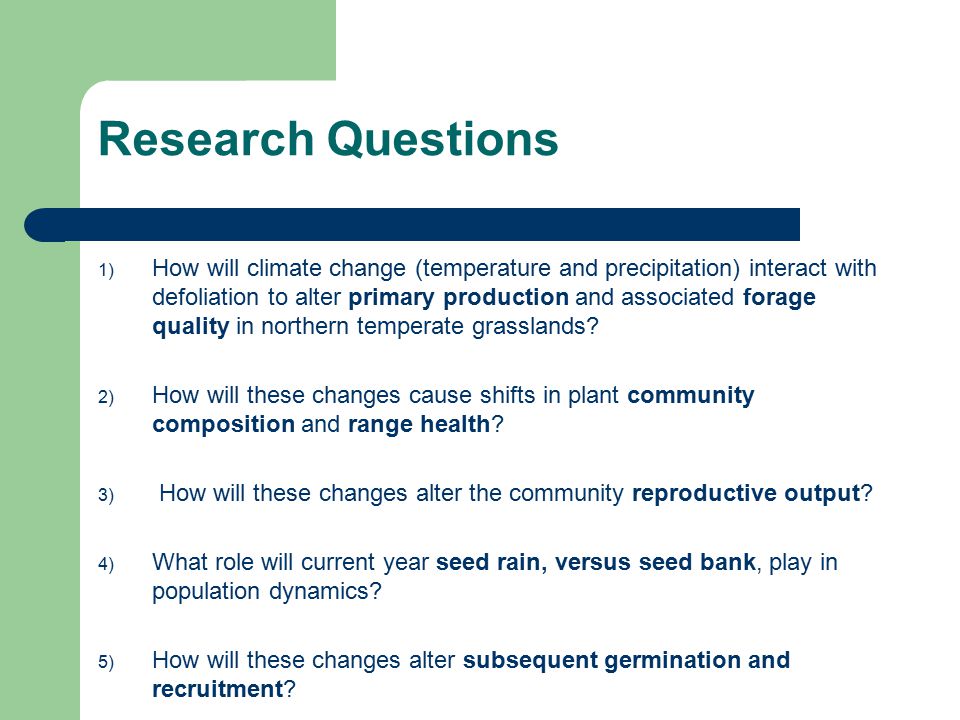 Research Questions

1) How will climate change (temperature and precipitation) interact with defoliation to alter primary production and associated forage quality in northern temperate grasslands?

2) How will these changes cause shifts in plant community composition and range health?

3) How will these changes alter the community reproductive output?

4) What role will current year seed rain, versus seed bank, play in population dynamics?

5) How will these changes alter subsequent germination and recruitment?